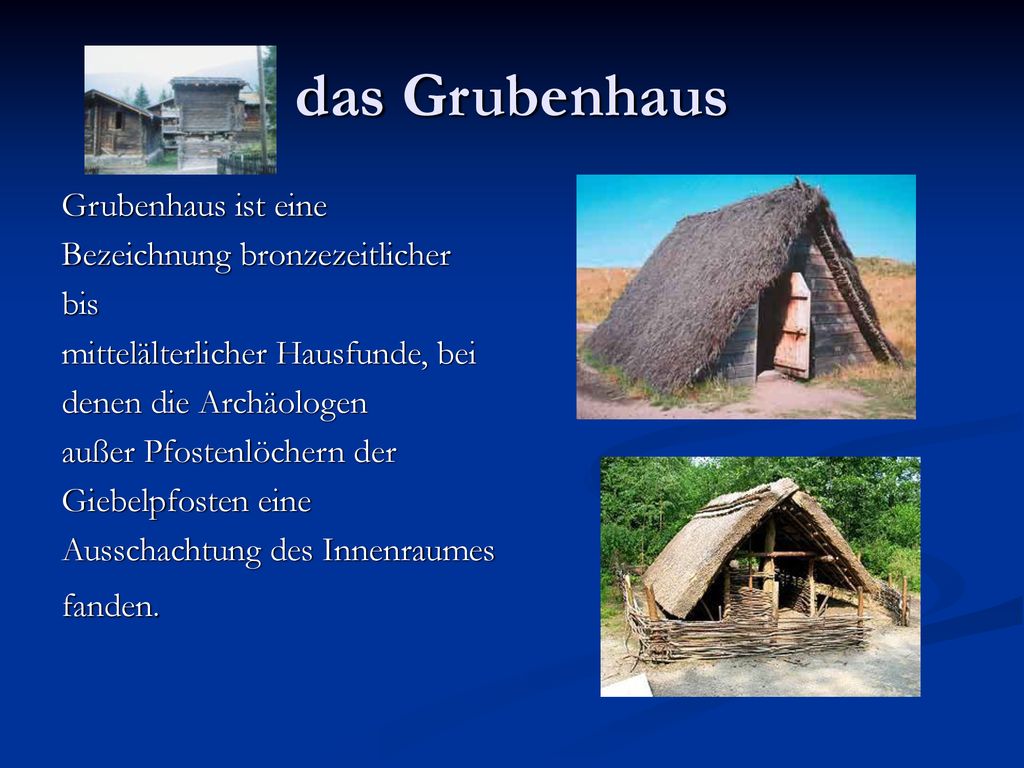 das Grubenhaus

Grubenhaus ist eine Bezeichnung bronzezeitlicher bis mittelälterlicher Hausfunde, bei denen die Archäologen außer Pfostenlöchern der Giebelpfosten eine Ausschachtung des Innenraumes fanden.